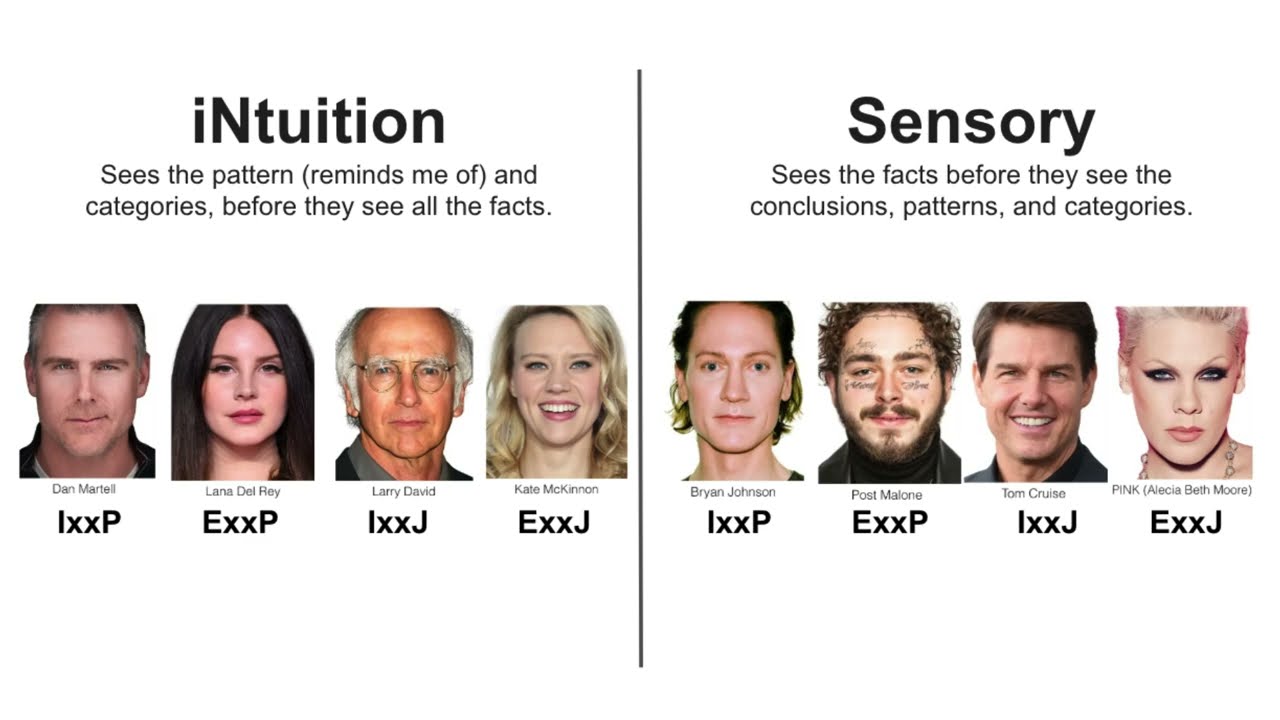 iNtuition

Sees the pattern (reminds me of) and categories, before they see all the facts.

Dan Martell
IxxP

Lana Del Rey
ExxP

Larry David
IxxJ

Kate McKinnon
ExxJ

Sensory

Sees the facts before they see the conclusions, patterns, and categories.

Bryan Johnson
IxxP

Post Malone
ExxP

Tom Cruise
IxxJ

PINK (Alecia Beth Moore)
ExxJ